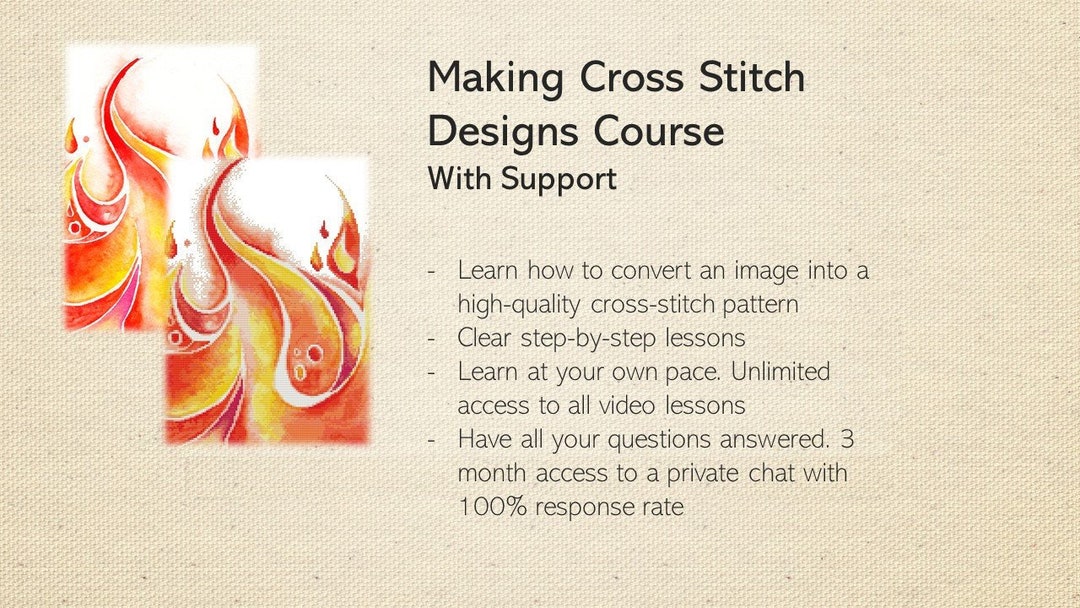 Making Cross Stitch Designs Course
With Support

- Learn how to convert an image into a high-quality cross-stitch pattern
- Clear step-by-step lessons
- Learn at your own pace. Unlimited access to all video lessons
- Have all your questions answered. 3 month access to a private chat with 100% response rate